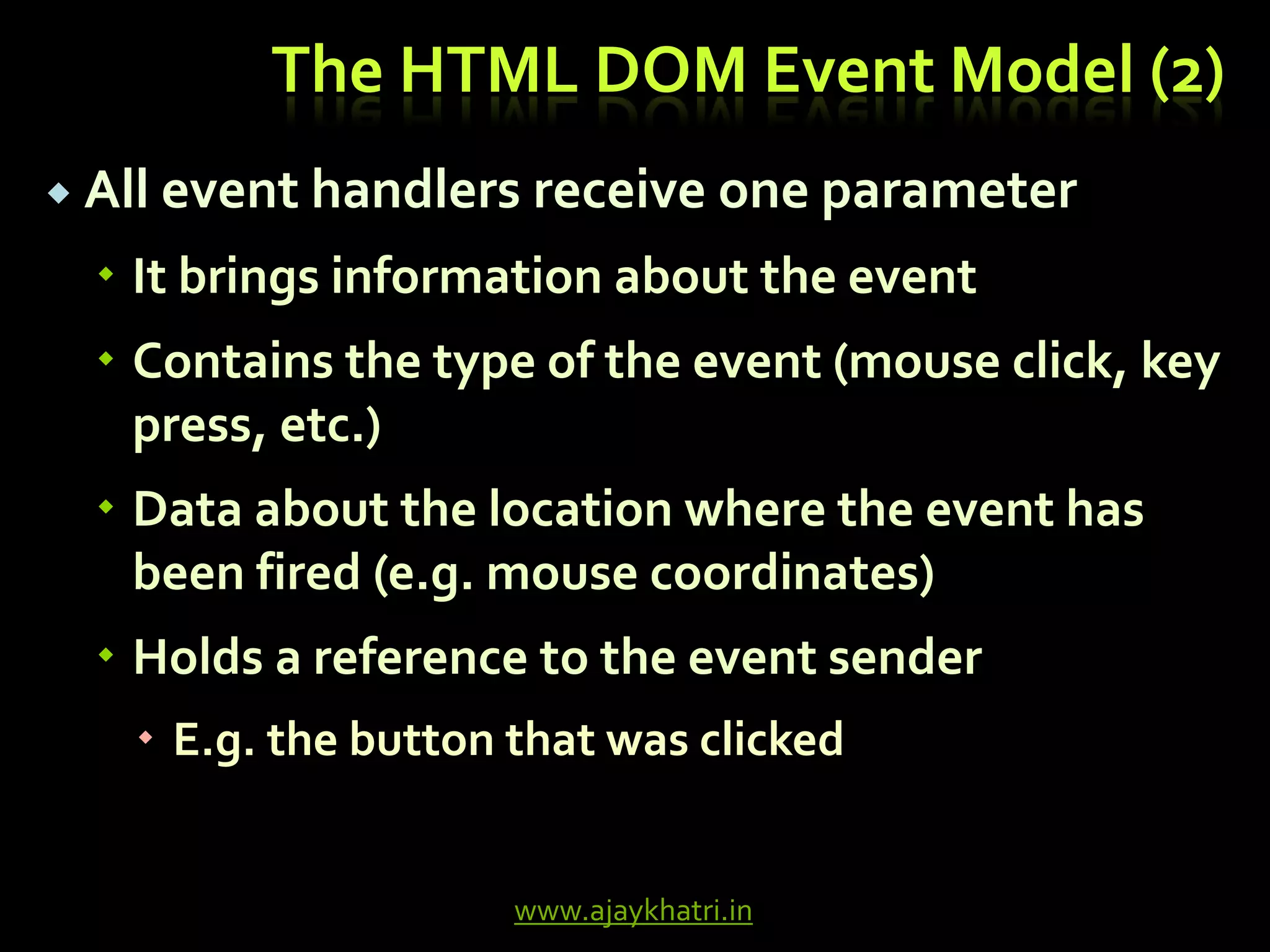 The HTML DOM Event Model (2)

All event handlers receive one parameter

It brings information about the event

Contains the type of the event (mouse click, key press, etc.)

Data about the location where the event has been fired (e.g. mouse coordinates)

Holds a reference to the event sender

E.g. the button that was clicked

www.ajaykhatri.in